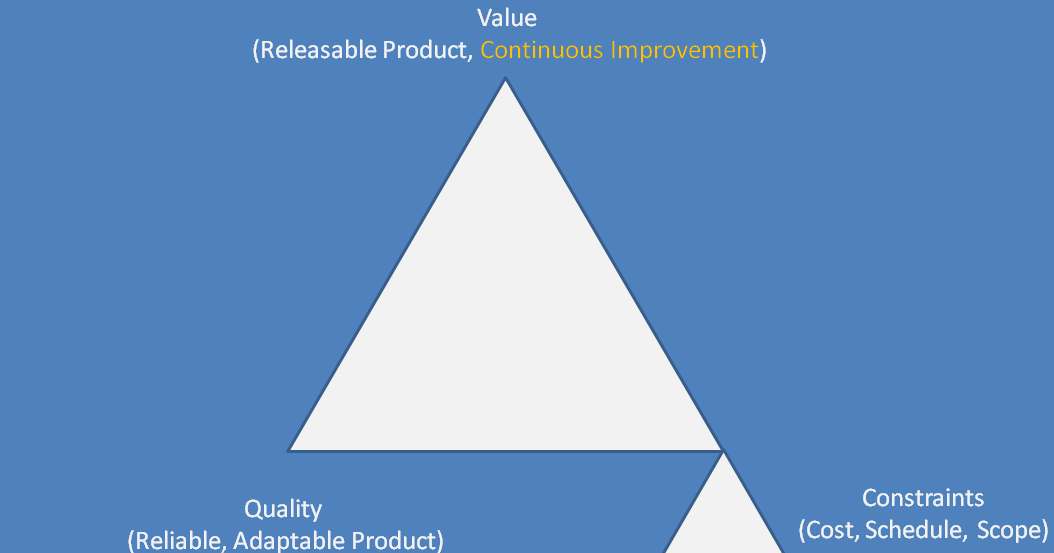 Value
(Releasable Product, Continuous Improvement)

Quality
(Reliable, Adaptable Product)

Constraints
(Cost, Schedule, Scope)